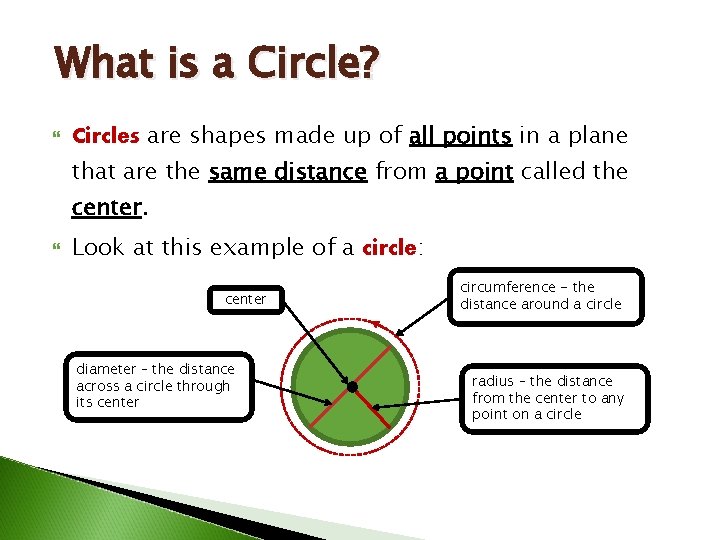 What is a Circle?

Circles are shapes made up of all points in a plane that are the same distance from a point called the center.

Look at this example of a circle:

center

circumference – the distance around a circle

diameter – the distance across a circle through its center

radius – the distance from the center to any point on a circle